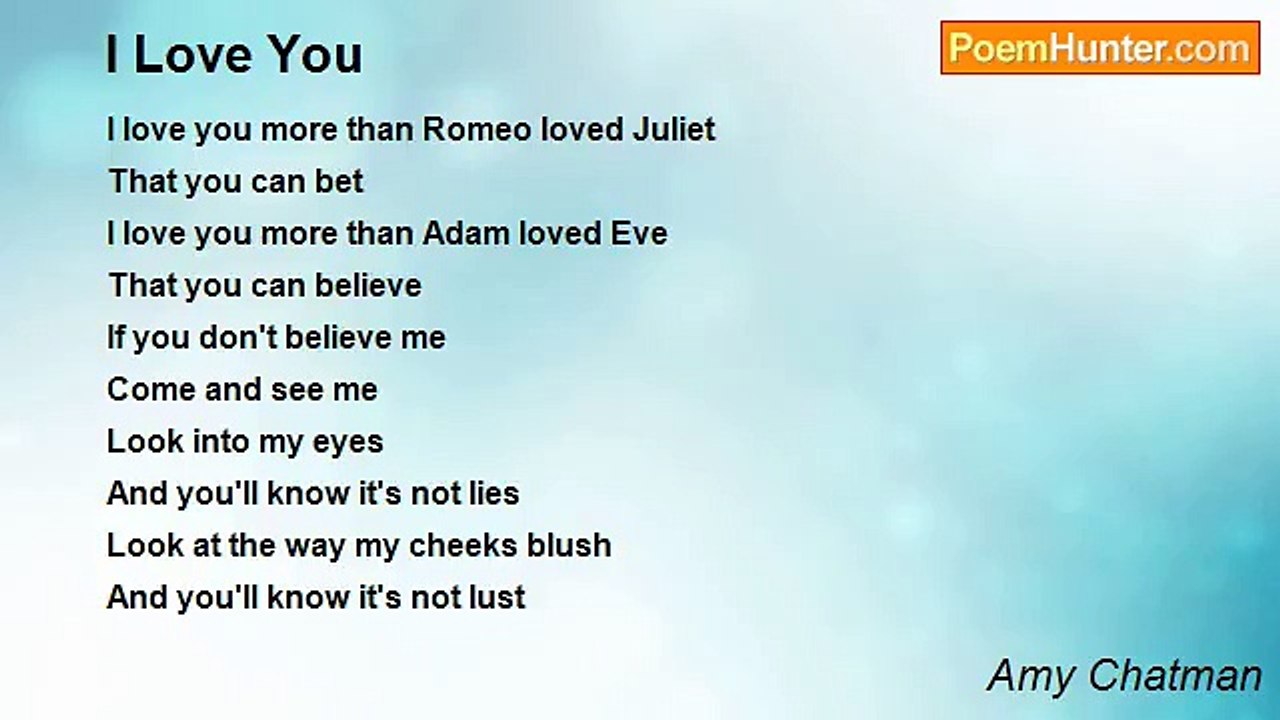 I Love You

PoemHunter.com

I love you more than Romeo loved Juliet
That you can bet
I love you more than Adam loved Eve
That you can believe
If you don't believe me
Come and see me
Look into my eyes
And you'll know it's not lies
Look at the way my cheeks blush
And you'll know it's not lust

Amy Chatman